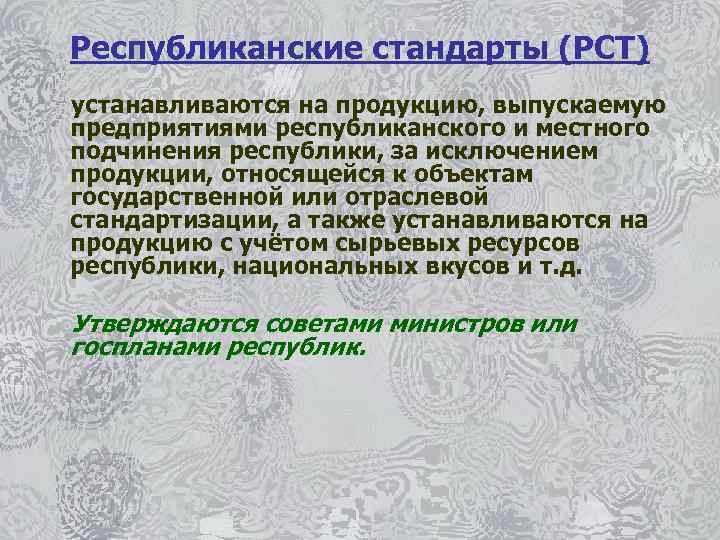 Республиканские стандарты (РСТ)

устанавливаются на продукцию, выпускаемую предприятиями республиканского и местного подчинения республики, за исключением продукции, относящейся к объектам государственной или отраслевой стандартизации, а также устанавливаются на продукцию с учётом сырьевых ресурсов республики, национальных вкусов и т.д.

Утверждаются советами министров или госпланами республик.